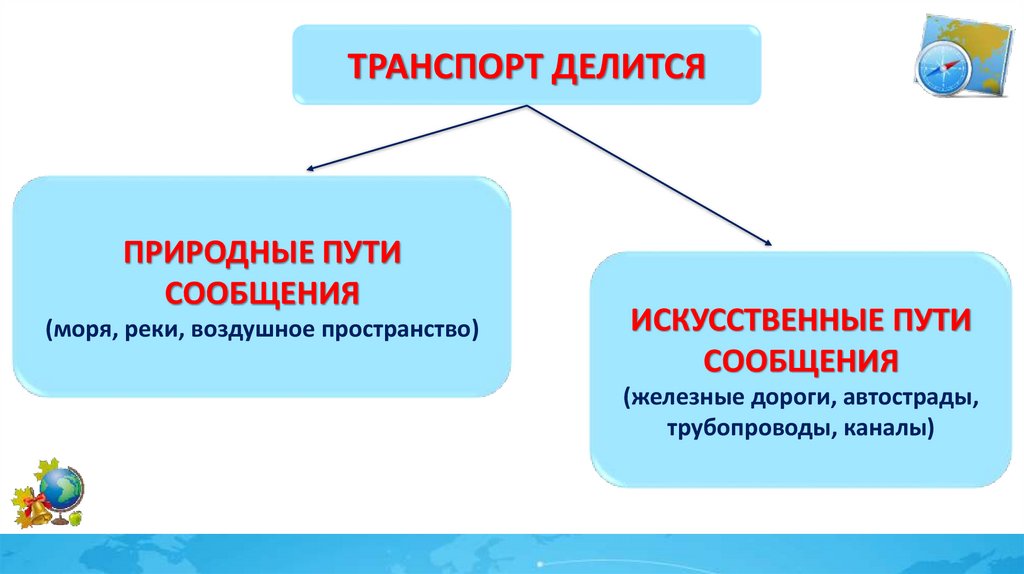 ТРАНСПОРТ ДЕЛИТСЯ

ПРИРОДНЫЕ ПУТИ СООБЩЕНИЯ
(моря, реки, воздушное пространство)

ИСКУССТВЕННЫЕ ПУТИ СООБЩЕНИЯ
(железные дороги, автострады, трубопроводы, каналы)